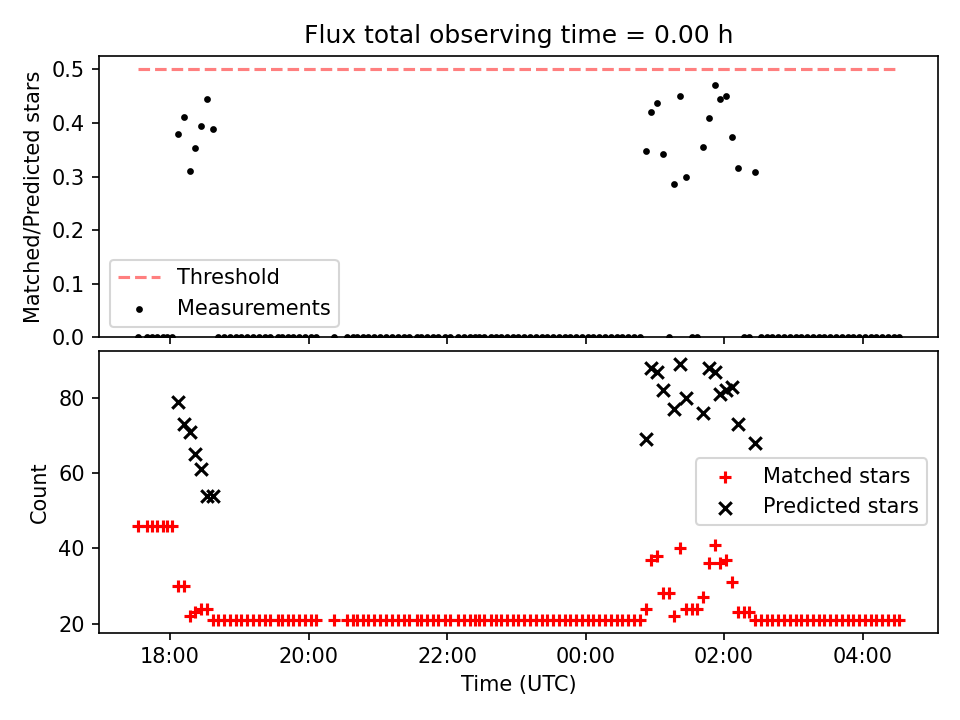 Flux total observing time = 0.00 h

Matched/Predicted stars

0.5
0.4
0.3
0.2
0.1
0.0

Threshold
Measurements

Count

80
60
40
20

Matched stars
Predicted stars

18:00
20:00
22:00
00:00
02:00
04:00

Time (UTC)